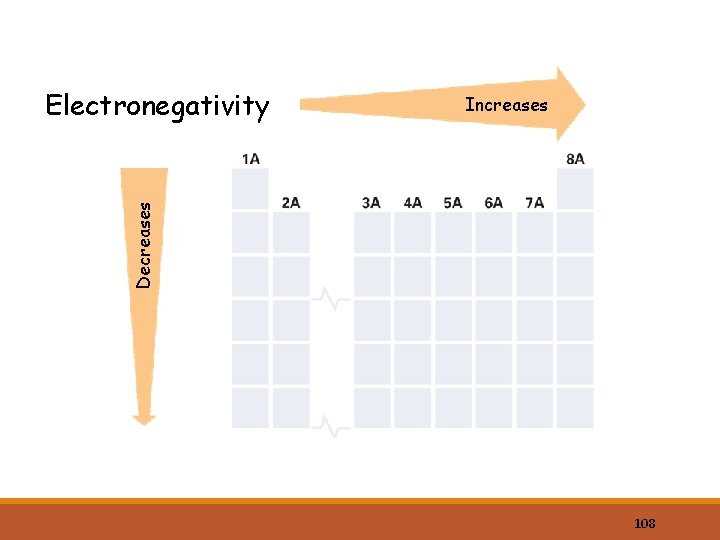 Electronegativity

Increases

Decreases

1A

2A

3A 4A 5A 6A 7A

8A

108